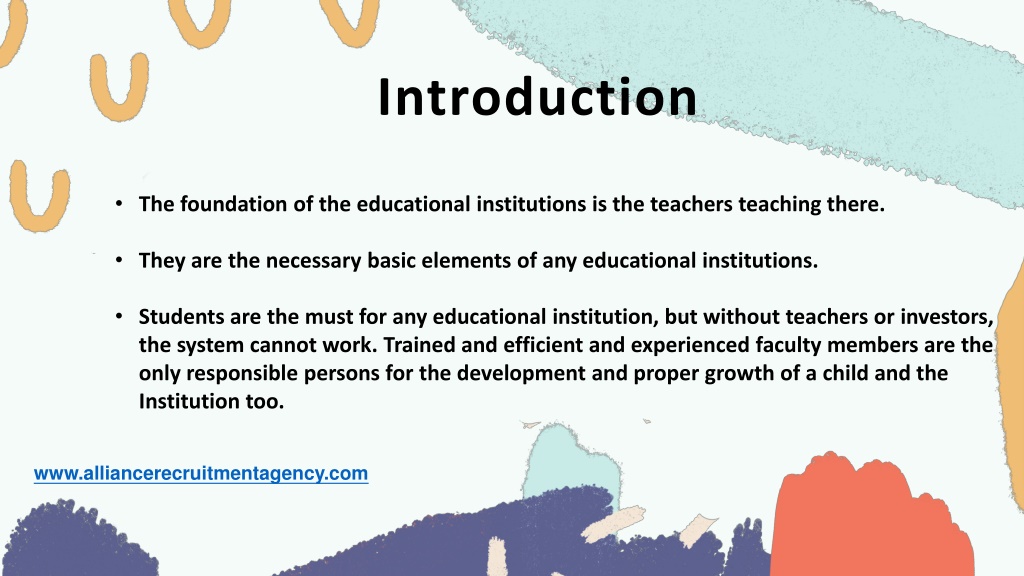 Introduction

• The foundation of the educational institutions is the teachers teaching there.

• They are the necessary basic elements of any educational institutions.

• Students are the must for any educational institution, but without teachers or investors, the system cannot work. Trained and efficient and experienced faculty members are the only responsible persons for the development and proper growth of a child and the Institution too.

www.alliancerecruitmentagency.com